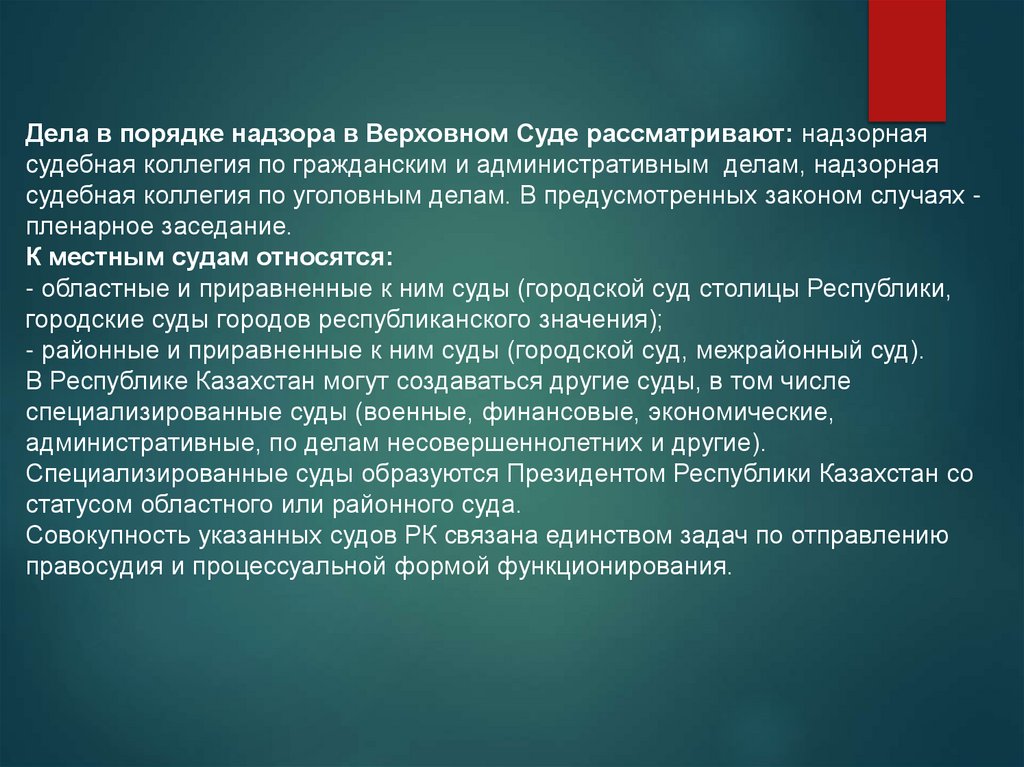 Дела в порядке надзора в Верховном Суде рассматривают: надзорная судебная коллегия по гражданским и административным делам, надзорная судебная коллегия по уголовным делам. В предусмотренных законом случаях - пленарное заседание.
К местным судам относятся:
- областные и приравненные к ним суды (городской суд столицы Республики, городские суды городов республиканского значения);
- районные и приравненные к ним суды (городской суд, межрайонный суд).
В Республике Казахстан могут создаваться другие суды, в том числе специализированные суды (военные, финансовые, экономические, административные, по делам несовершеннолетних и другие).
Специализированные суды образуются Президентом Республики Казахстан со статусом областного или районного суда.
Совокупность указанных судов РК связана единством задач по отправлению правосудия и процессуальной формой функционирования.